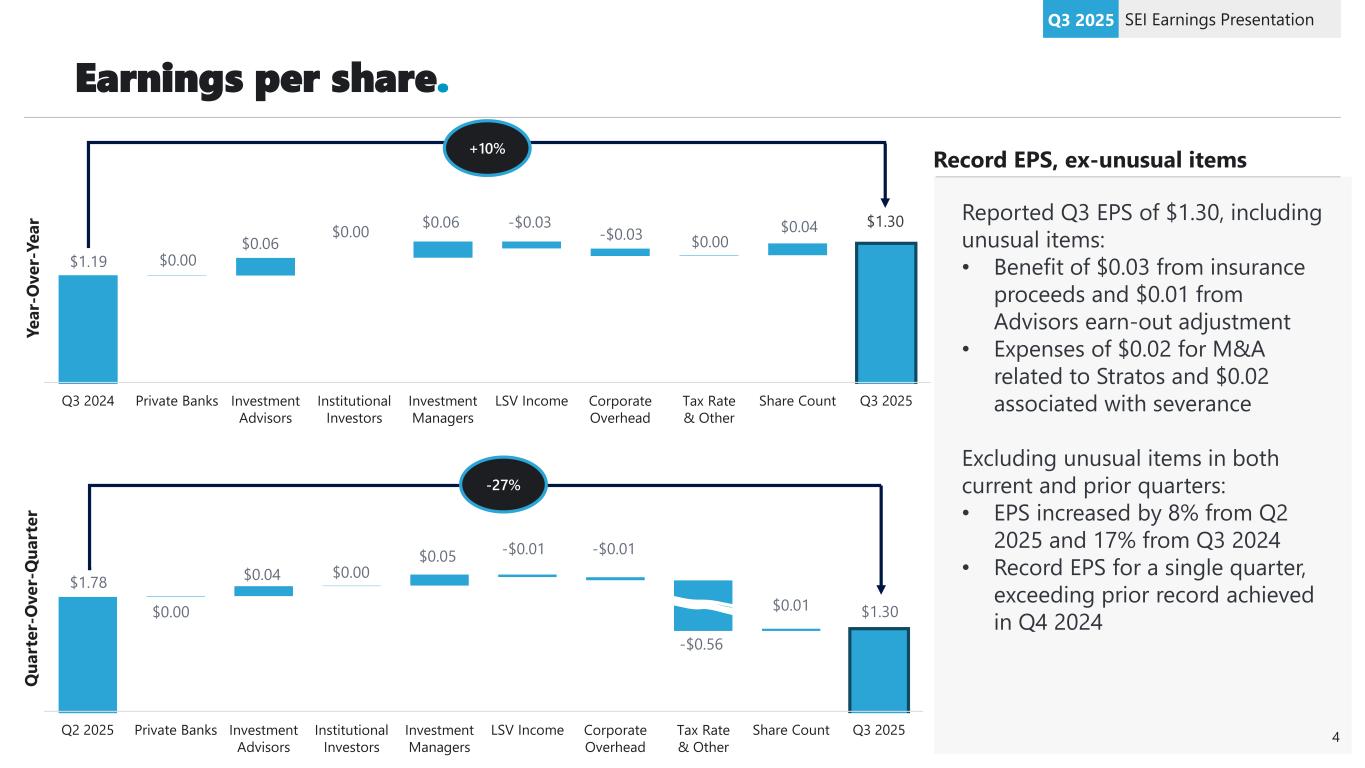 Q3 2025 SEI Earnings Presentation

Earnings per share.

Year-Over-Year

+10%

$1.19 $0.00 $0.06 $0.00 $0.06 -$0.03 -$0.03 $0.00 $0.04 $1.30

Q3 2024 Private Banks Investment Advisors Institutional Investors Investment Managers LSV Income Corporate Overhead Tax Rate & Other Share Count Q3 2025

Quarter-Over-Quarter

-27%

$1.78 $0.00 $0.04 $0.00 $0.05 -$0.01 -$0.01 -$0.56 $0.01 $1.30

Q2 2025 Private Banks Investment Advisors Institutional Investors Investment Managers LSV Income Corporate Overhead Tax Rate & Other Share Count Q3 2025

Record EPS, ex-unusual items

Reported Q3 EPS of $1.30, including unusual items:
• Benefit of $0.03 from insurance proceeds and $0.01 from Advisors earn-out adjustment
• Expenses of $0.02 for M&A related to Stratos and $0.02 associated with severance

Excluding unusual items in both current and prior quarters:
• EPS increased by 8% from Q2 2025 and 17% from Q3 2024
• Record EPS for a single quarter, exceeding prior record achieved in Q4 2024

4